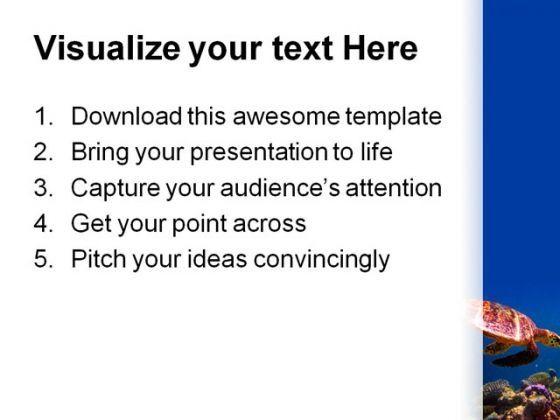 Visualize your text Here

1. Download this awesome template
2. Bring your presentation to life
3. Capture your audience's attention
4. Get your point across
5. Pitch your ideas convincingly